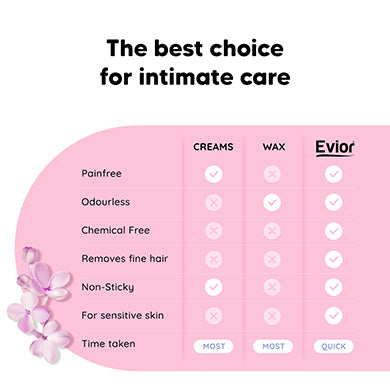 The best choice for intimate care

| | CREAMS | WAX | Evior |
|---|---|---|---|
| Painfree | ✓ | ✗ | ✓ |
| Odourless | ✗ | ✓ | ✓ |
| Chemical Free | ✗ | ✗ | ✓ |
| Removes fine hair | ✗ | ✗ | ✓ |
| Non-Sticky | ✓ | ✗ | ✓ |
| For sensitive skin | ✗ | ✗ | ✓ |
| Time taken | MOST | MOST | QUICK |